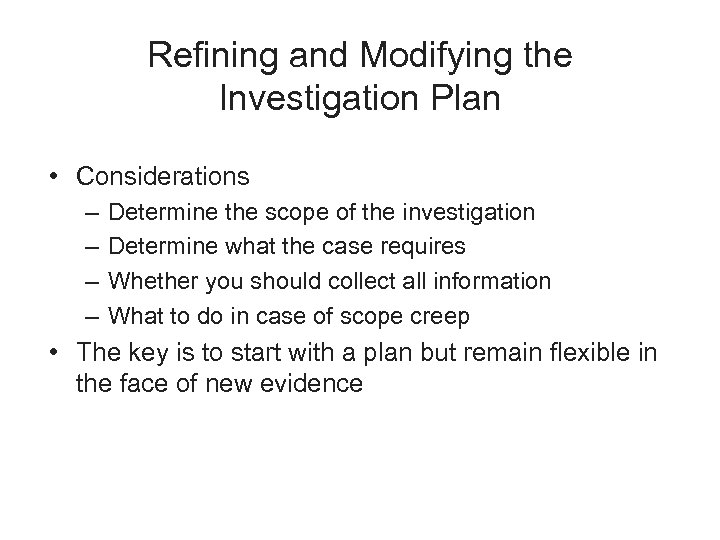 Refining and Modifying the Investigation Plan

• Considerations
– Determine the scope of the investigation
– Determine what the case requires
– Whether you should collect all information
– What to do in case of scope creep
• The key is to start with a plan but remain flexible in the face of new evidence